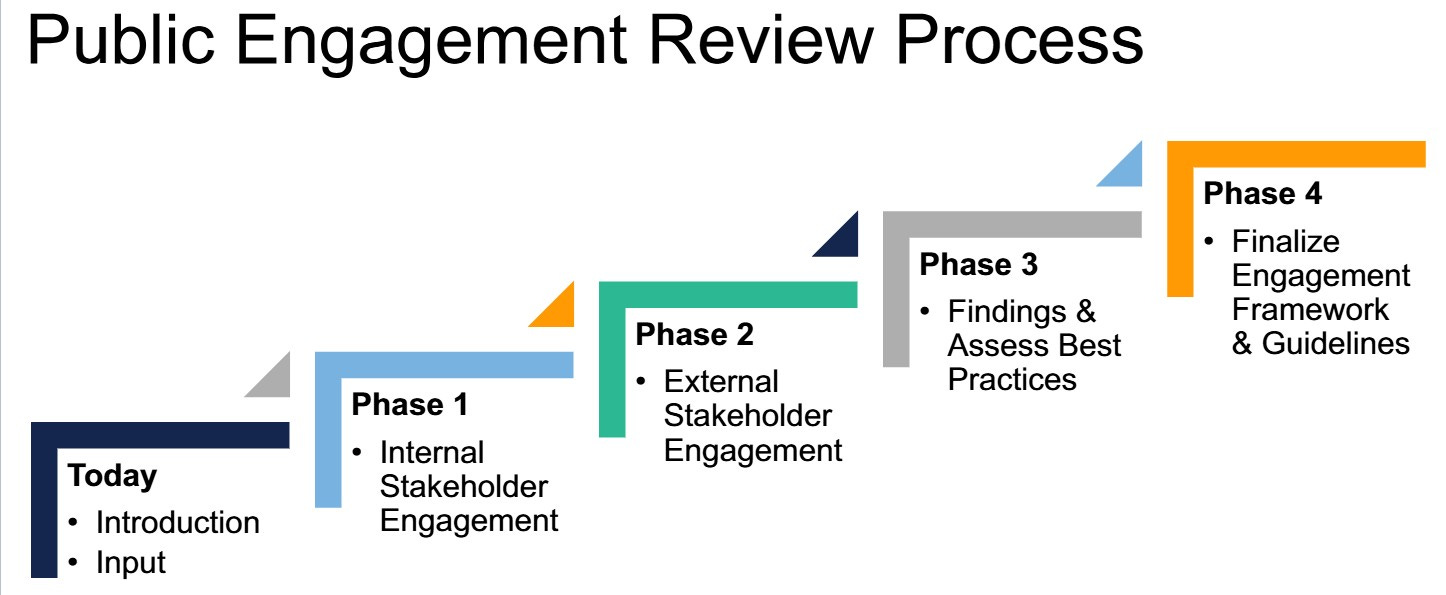 Public Engagement Review Process

Today
• Introduction
• Input

Phase 1
• Internal Stakeholder Engagement

Phase 2
• External Stakeholder Engagement

Phase 3
• Findings & Assess Best Practices

Phase 4
• Finalize Engagement Framework & Guidelines